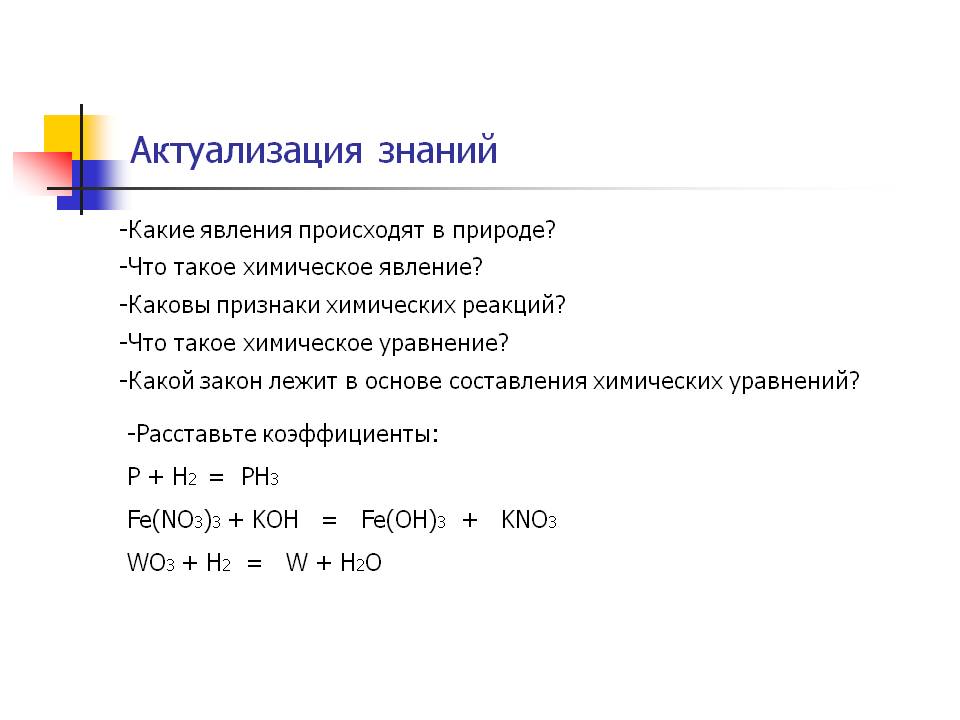 Актуализация знаний

-Какие явления происходят в природе?
-Что такое химическое явление?
-Каковы признаки химических реакций?
-Что такое химическое уравнение?
-Какой закон лежит в основе составления химических уравнений?

-Расставьте коэффициенты:

$P + H_2 = PH_3$

$Fe(NO_3)_3 + KOH = Fe(OH)_3 + KNO_3$

$WO_3 + H_2 = W + H_2O$